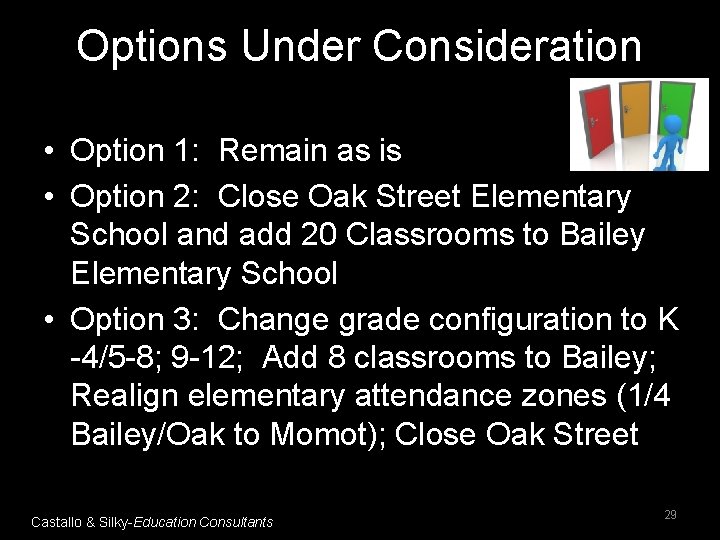 Options Under Consideration

• Option 1: Remain as is

• Option 2: Close Oak Street Elementary School and add 20 Classrooms to Bailey Elementary School

• Option 3: Change grade configuration to K -4/5-8; 9-12; Add 8 classrooms to Bailey; Realign elementary attendance zones (1/4 Bailey/Oak to Momot); Close Oak Street

Castallo & Silky-Education Consultants

29